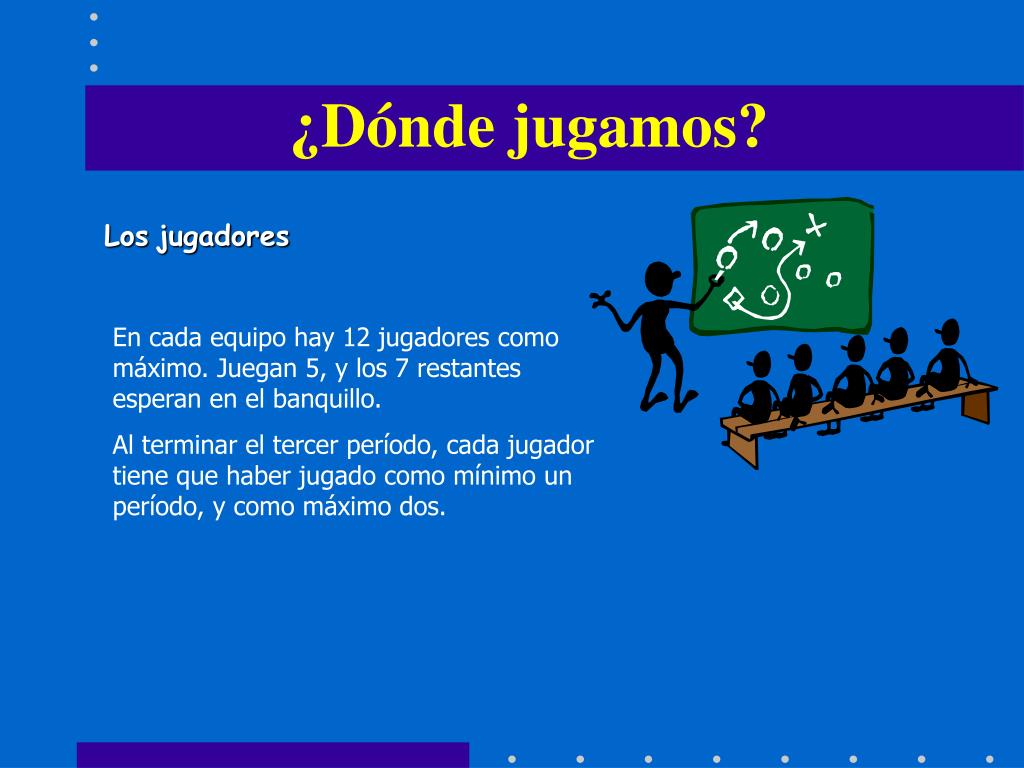 ¿Dónde jugamos?

Los jugadores

En cada equipo hay 12 jugadores como máximo. Juegan 5, y los 7 restantes esperan en el banquillo.

Al terminar el tercer período, cada jugador tiene que haber jugado como mínimo un período, y como máximo dos.